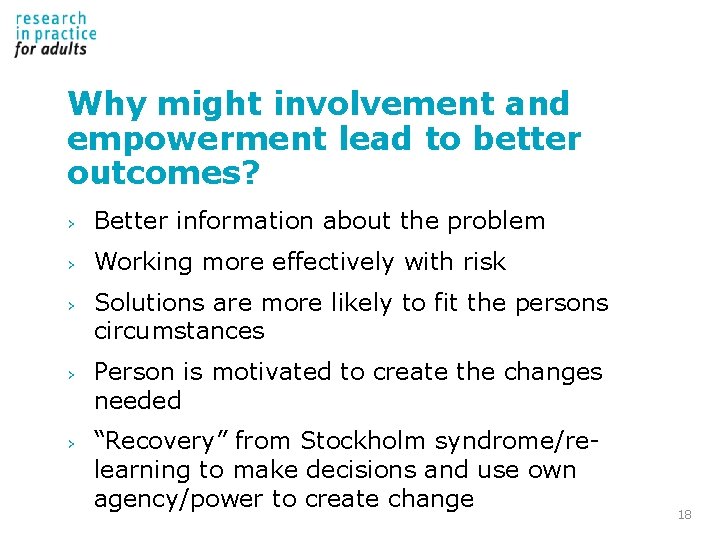 research
in practice
for adults

Why might involvement and empowerment lead to better outcomes?

› Better information about the problem
› Working more effectively with risk
› Solutions are more likely to fit the persons circumstances
› Person is motivated to create the changes needed
› “Recovery” from Stockholm syndrome/re-learning to make decisions and use own agency/power to create change

18